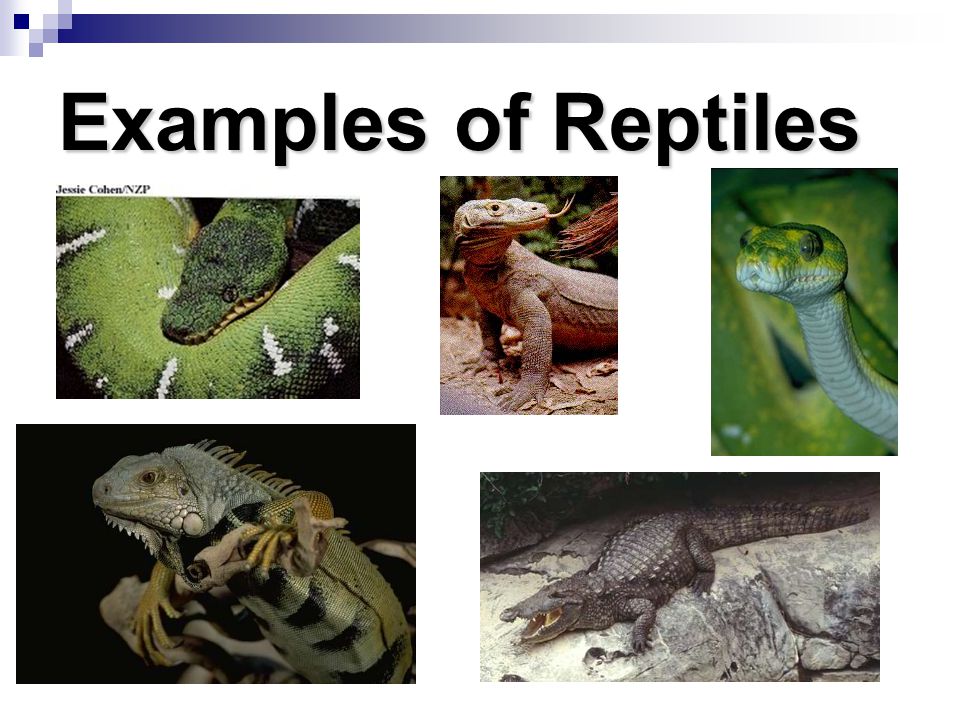 Examples of Reptiles

Jessie Cohen/NZP